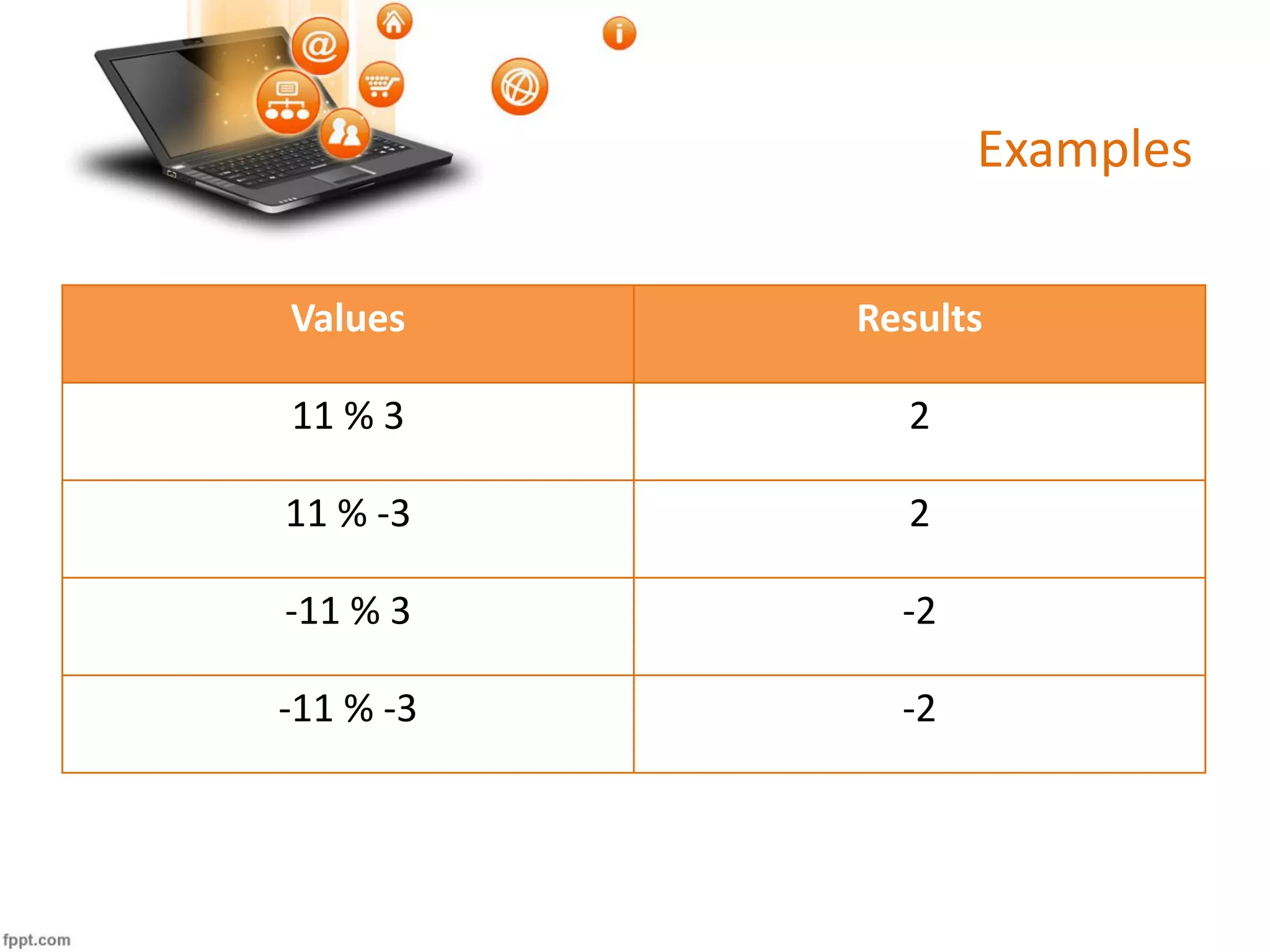 Examples

| Values | Results |
|---|---|
| 11 % 3 | 2 |
| 11 % -3 | 2 |
| -11 % 3 | -2 |
| -11 % -3 | -2 |

fppt.com